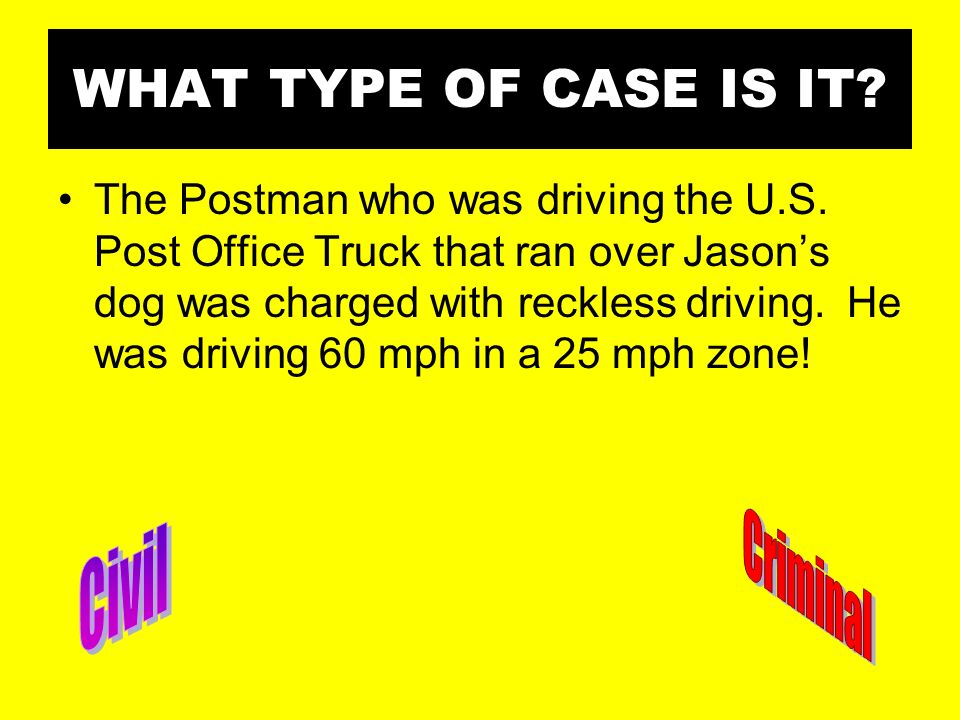 WHAT TYPE OF CASE IS IT?

• The Postman who was driving the U.S. Post Office Truck that ran over Jason’s dog was charged with reckless driving. He was driving 60 mph in a 25 mph zone!

Civil

Criminal